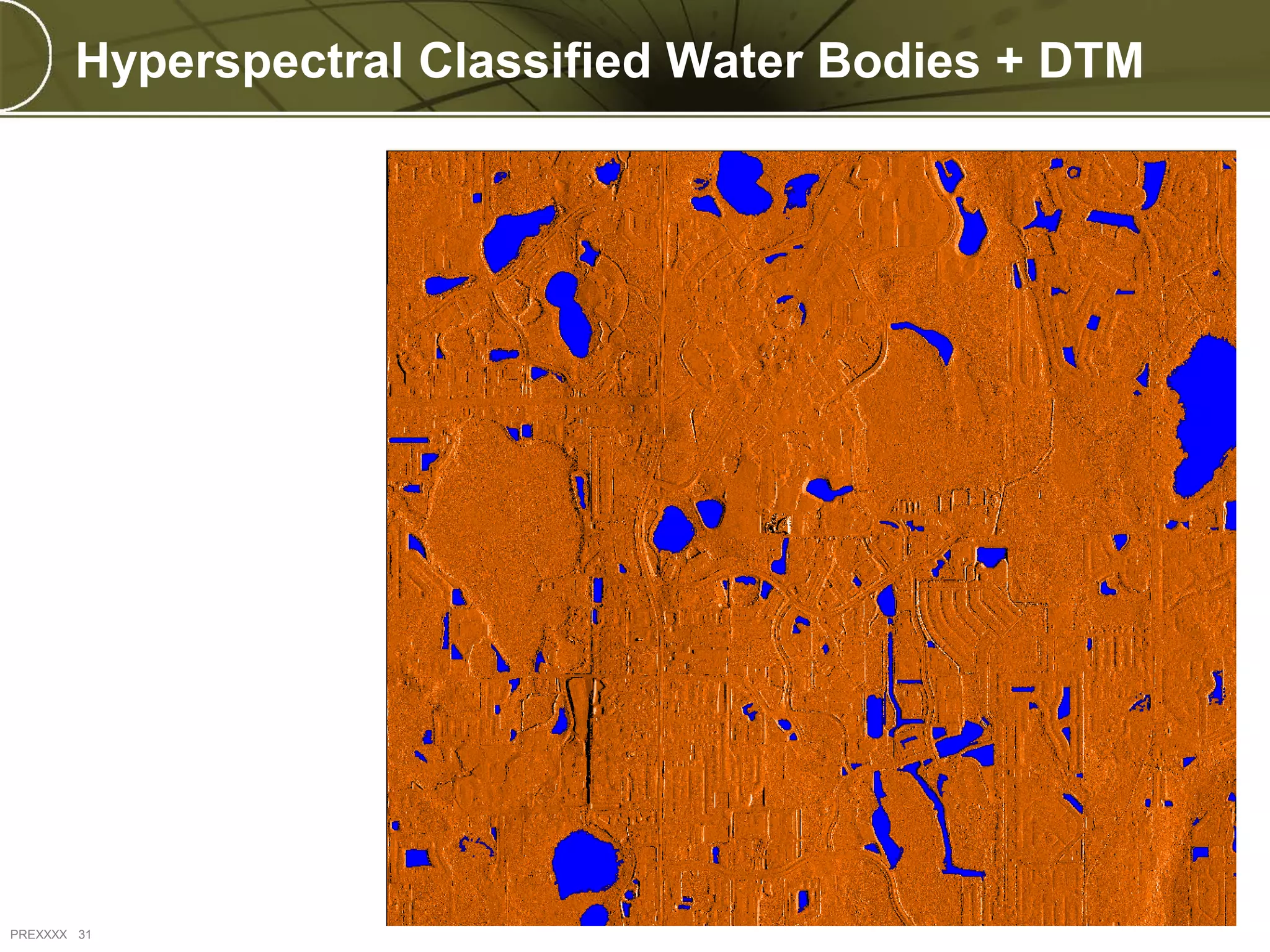 Hyperspectral Classified Water Bodies + DTM

PREXXXX 31